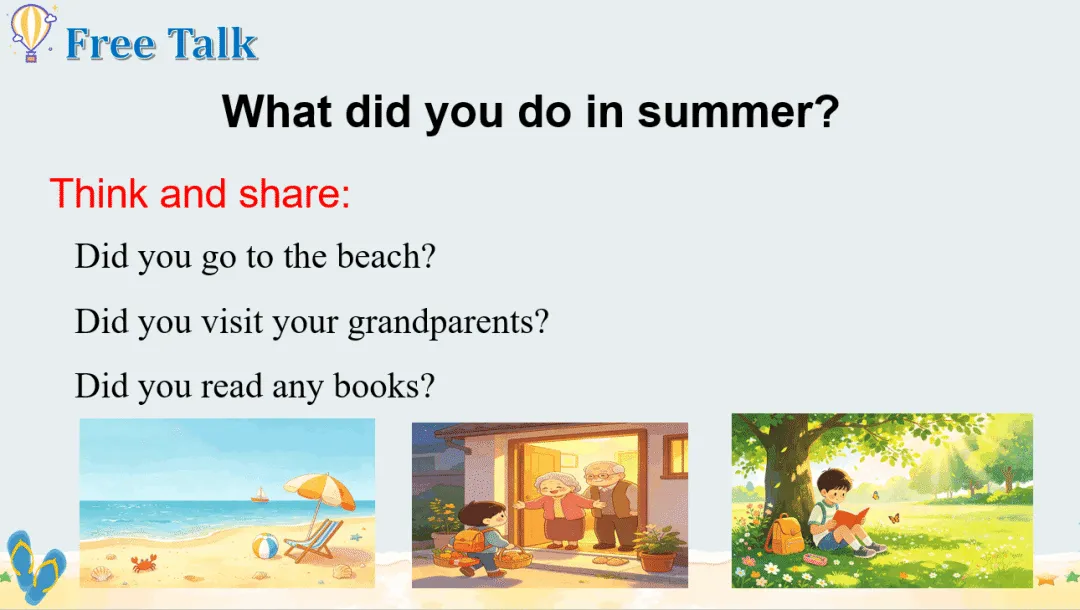 Free Talk

What did you do in summer?

Think and share:

Did you go to the beach?

Did you visit your grandparents?

Did you read any books?